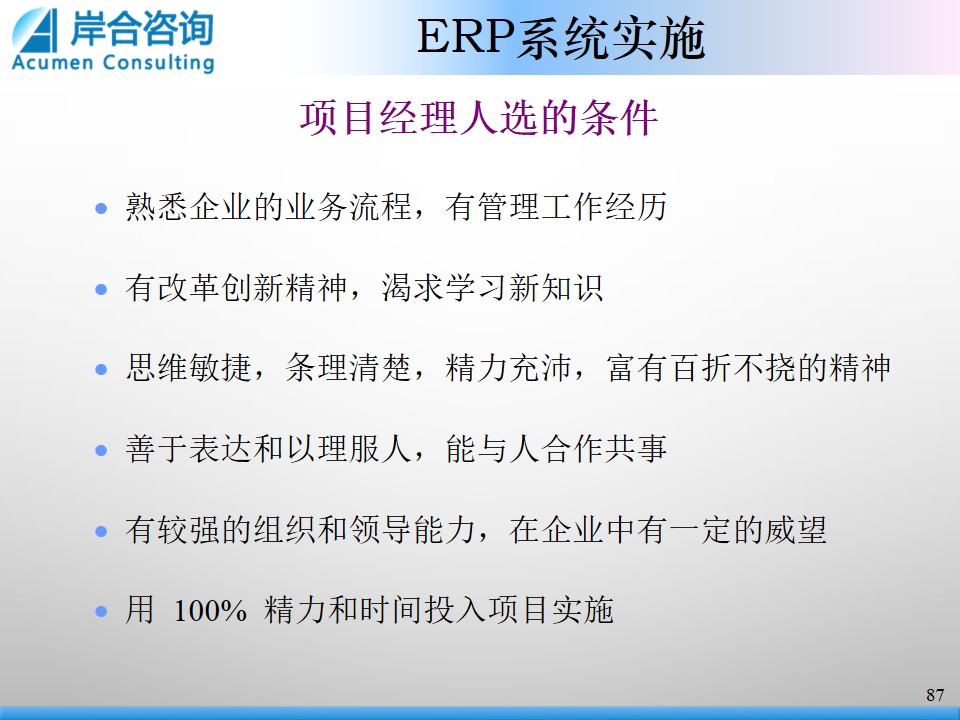 岸合咨询
Acumen Consulting

ERP系统实施

项目经理人选的条件

• 熟悉企业的业务流程，有管理工作经历

• 有改革创新精神，渴求学习新知识

• 思维敏捷，条理清楚，精力充沛，富有百折不挠的精神

• 善于表达和以理服人，能与人合作共事

• 有较强的组织和领导能力，在企业中有一定的威望

• 用 100% 精力和时间投入项目实施

87